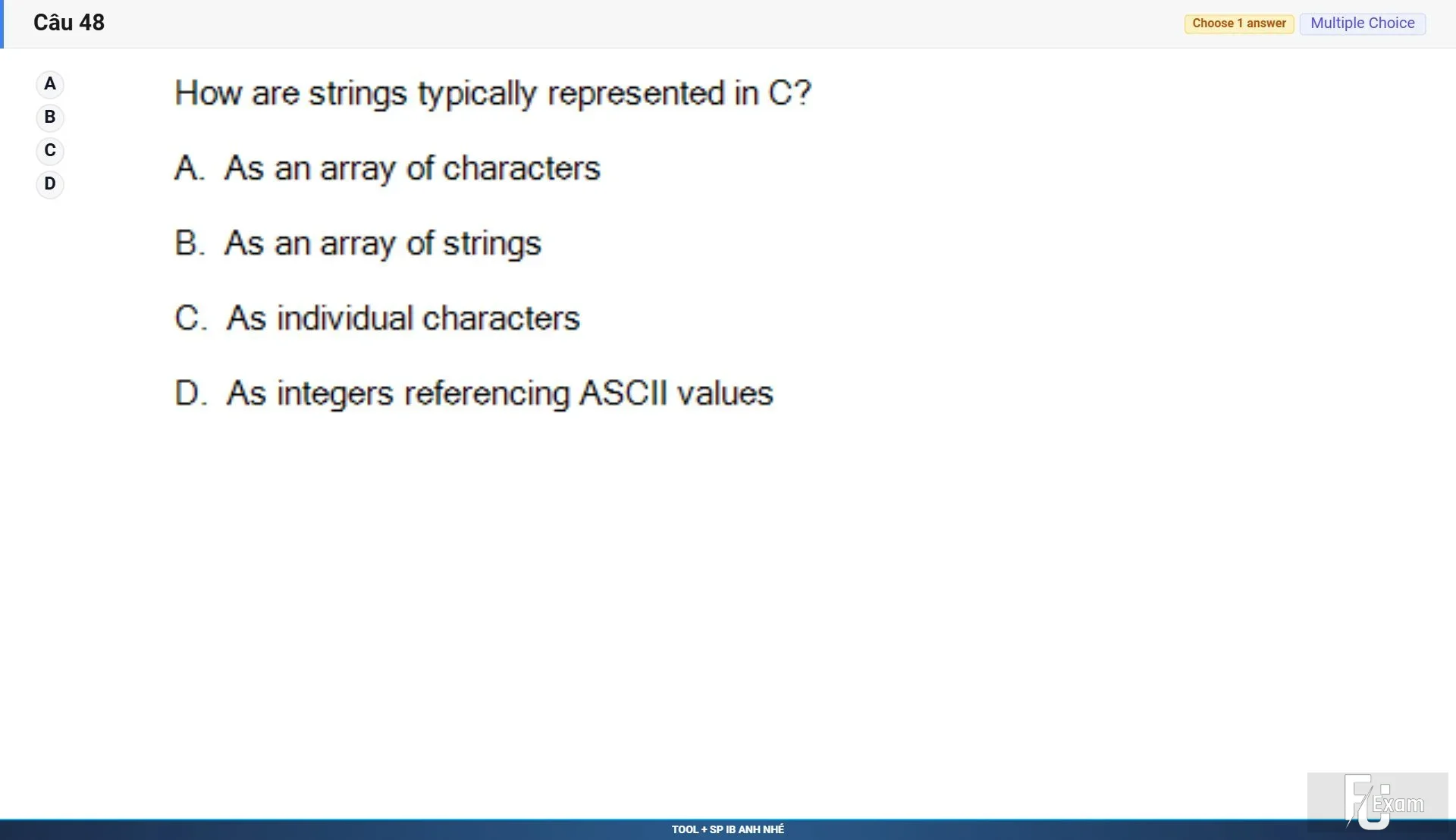 Câu 48

Choose 1 answer Multiple Choice

A
B
C
D

How are strings typically represented in C?

A. As an array of characters

B. As an array of strings

C. As individual characters

D. As integers referencing ASCII values

FU Exam

TOOL + SP IB ANH NHÉ